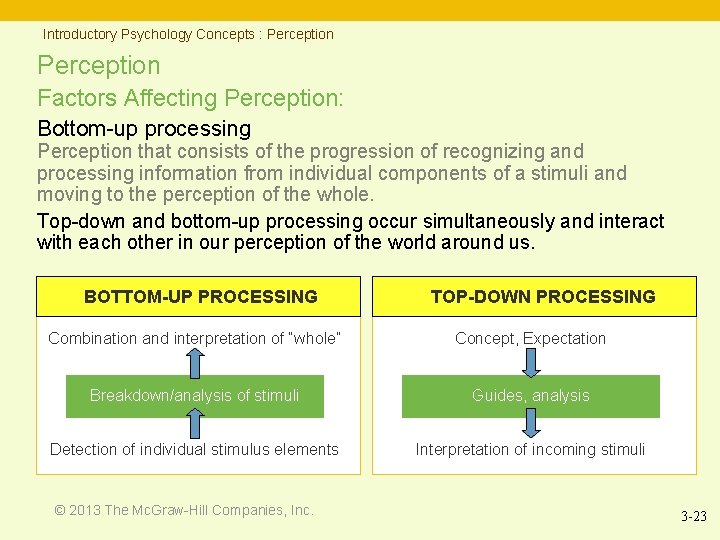 Introductory Psychology Concepts : Perception

Perception

Factors Affecting Perception:

Bottom-up processing

Perception that consists of the progression of recognizing and processing information from individual components of a stimuli and moving to the perception of the whole.

Top-down and bottom-up processing occur simultaneously and interact with each other in our perception of the world around us.

BOTTOM-UP PROCESSING

Combination and interpretation of "whole"

Breakdown/analysis of stimuli

Detection of individual stimulus elements

TOP-DOWN PROCESSING

Concept, Expectation

Guides, analysis

Interpretation of incoming stimuli

© 2013 The McGraw-Hill Companies, Inc.

3-23